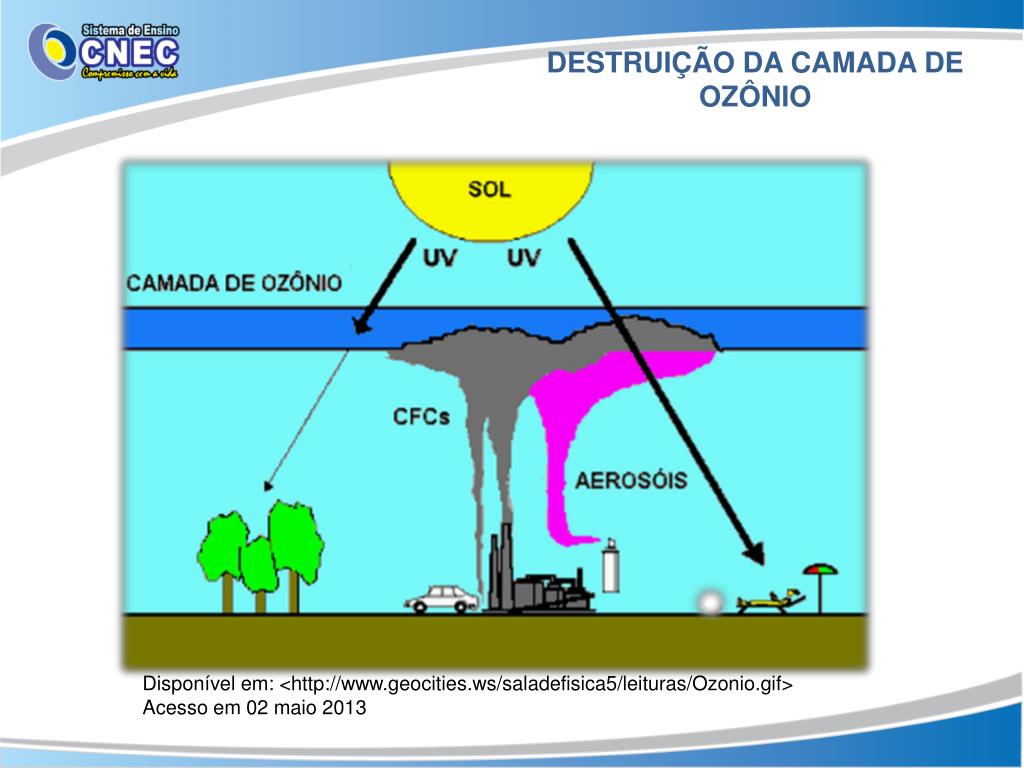 Sistema de Ensino
CNEC
Compromisso com a vida

DESTRUIÇÃO DA CAMADA DE OZÔNIO

SOL
UV
UV
CAMADA DE OZÔNIO
CFCs
AEROSÓIS

Disponível em: <http://www.geocities.ws/saladefisica5/leituras/Ozonio.gif>
Acesso em 02 maio 2013